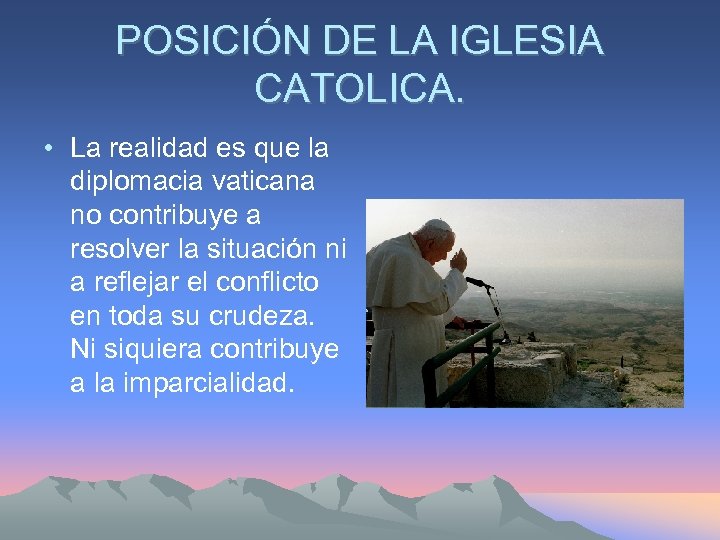 POSICIÓN DE LA IGLESIA CATOLICA.

• La realidad es que la diplomacia vaticana no contribuye a resolver la situación ni a reflejar el conflicto en toda su crudeza. Ni siquiera contribuye a la imparcialidad.